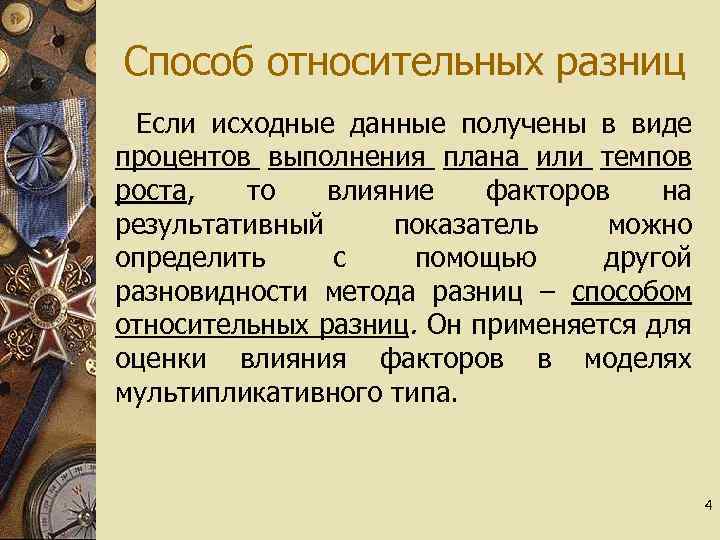 Способ относительных разниц

Если исходные данные получены в виде процентов выполнения плана или темпов роста, то влияние факторов на результативный показатель можно определить с помощью другой разновидности метода разниц – способом относительных разниц. Он применяется для оценки влияния факторов в моделях мультипликативного типа.

4